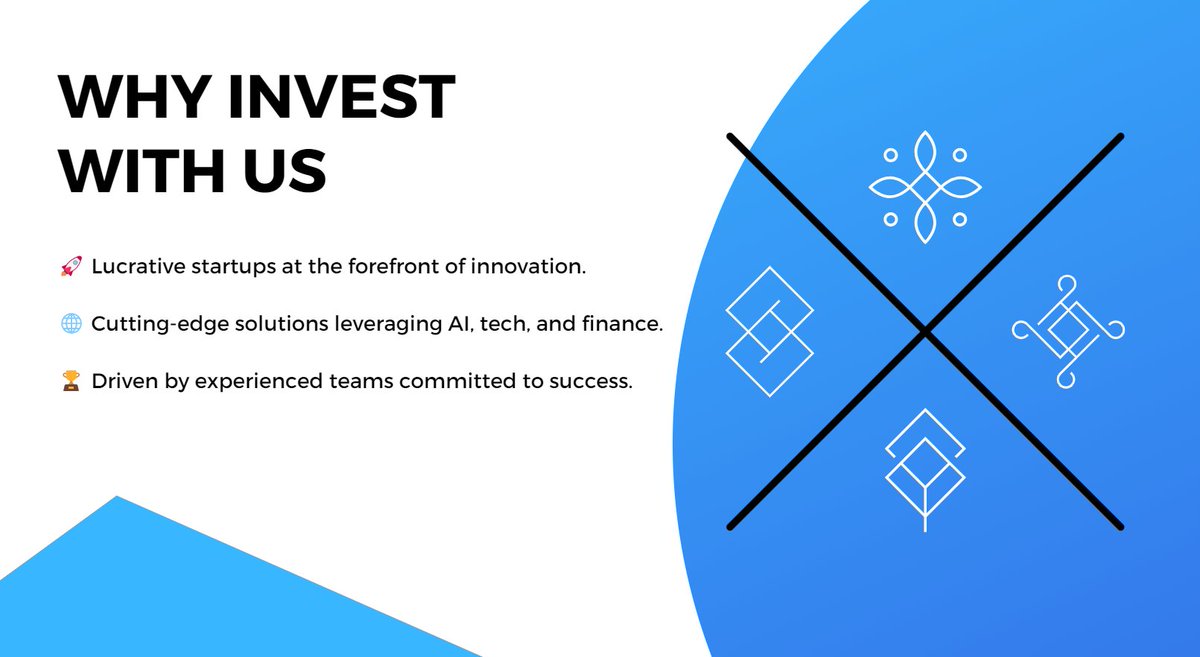 WHY INVEST WITH US

🚀 Lucrative startups at the forefront of innovation.

🌐 Cutting-edge solutions leveraging AI, tech, and finance.

🏆 Driven by experienced teams committed to success.